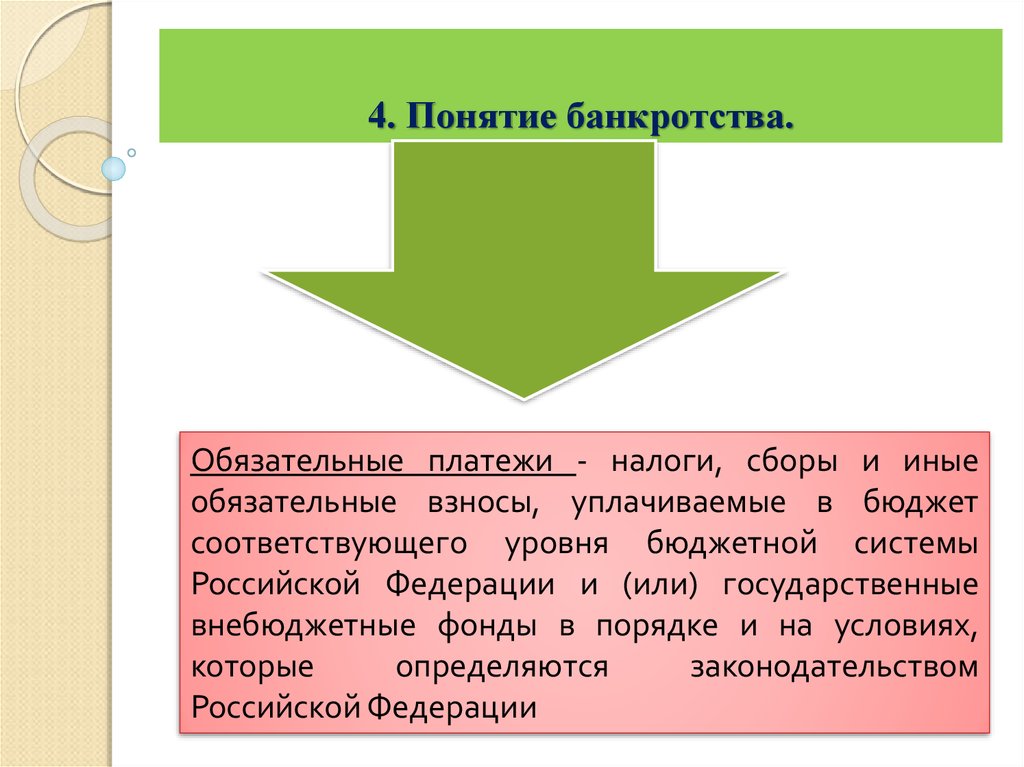 4. Понятие банкротства.

Обязательные платежи - налоги, сборы и иные обязательные взносы, уплачиваемые в бюджет соответствующего уровня бюджетной системы Российской Федерации и (или) государственные внебюджетные фонды в порядке и на условиях, которые определяются законодательством Российской Федерации